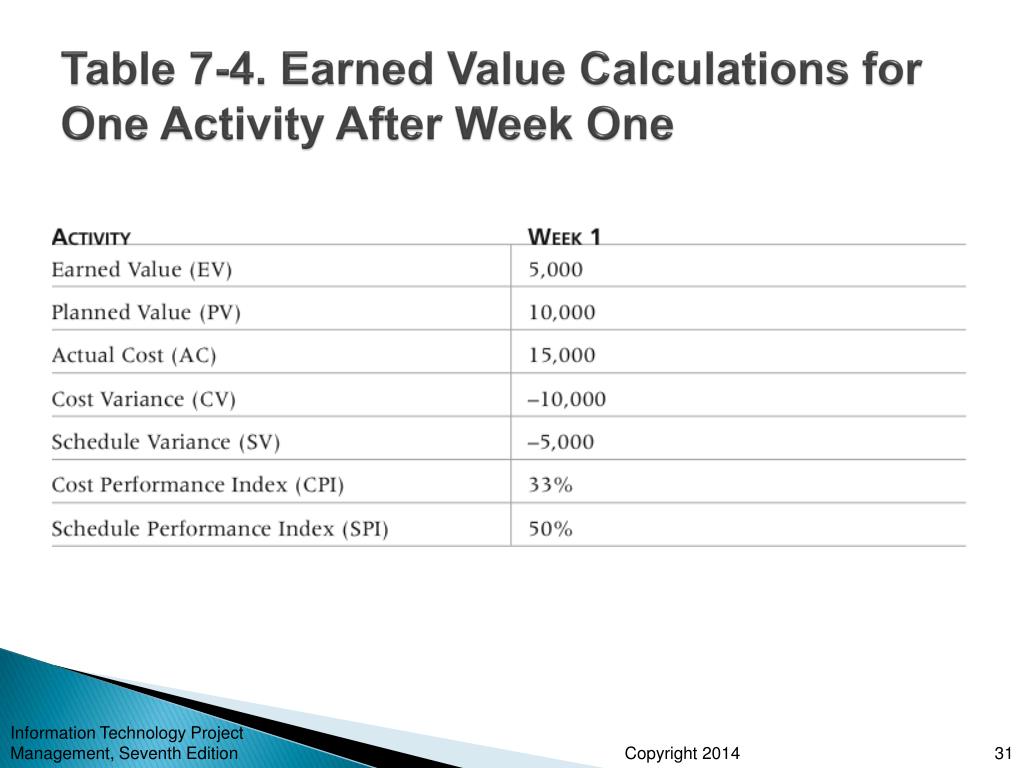 Table 7-4. Earned Value Calculations for One Activity After Week One

| ACTIVITY | WEEK 1 |
|---|---|
| Earned Value (EV) | 5,000 |
| Planned Value (PV) | 10,000 |
| Actual Cost (AC) | 15,000 |
| Cost Variance (CV) | –10,000 |
| Schedule Variance (SV) | –5,000 |
| Cost Performance Index (CPI) | 33% |
| Schedule Performance Index (SPI) | 50% |

Information Technology Project Management, Seventh Edition

Copyright 2014

31